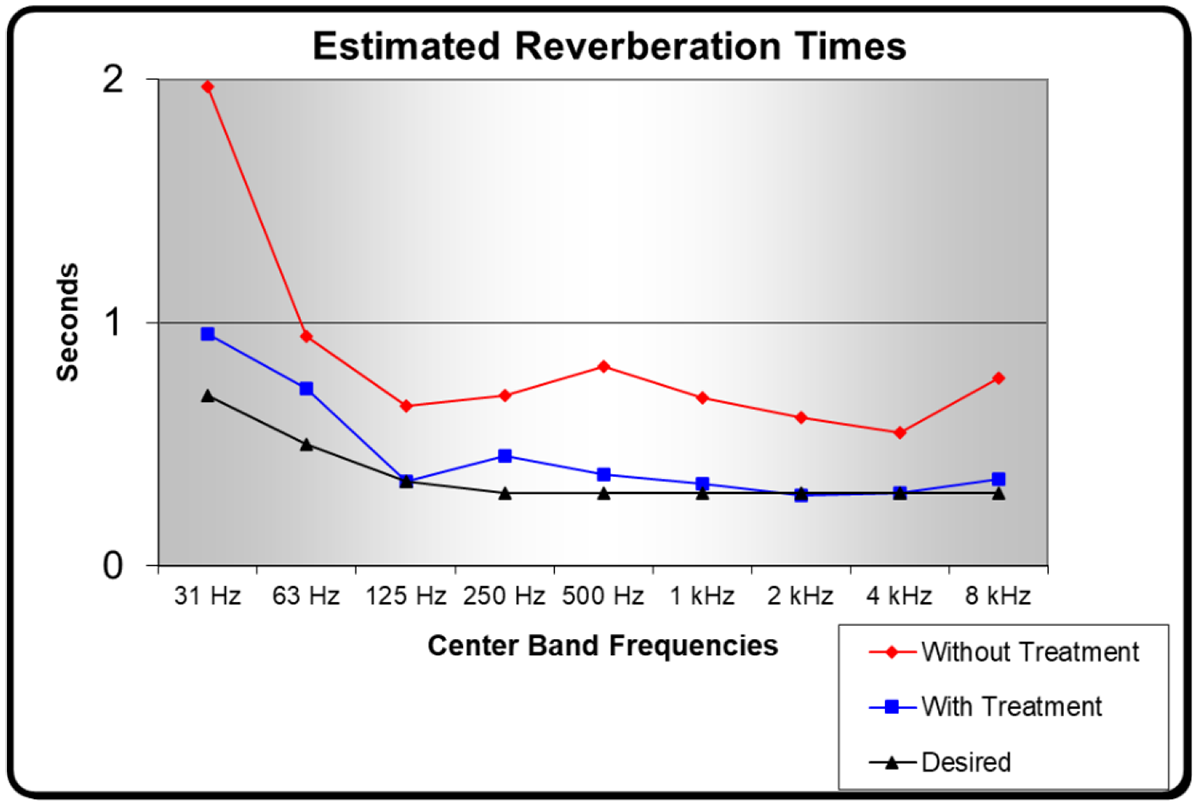 Estimated Reverberation Times

2
1
0

Seconds

31 Hz
63 Hz
125 Hz
250 Hz
500 Hz
1 kHz
2 kHz
4 kHz
8 kHz

Center Band Frequencies

Without Treatment
With Treatment
Desired